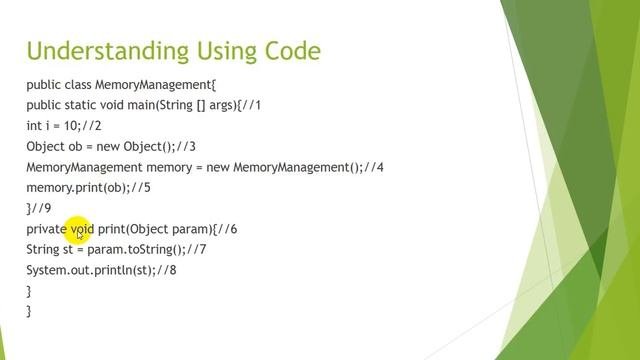 Understanding Using Code

public class MemoryManagement{
public static void main(String [] args){//1
int i = 10;//2
Object ob = new Object();//3
MemoryManagement memory = new MemoryManagement();//4
memory.print(ob);//5
}//9
private void print(Object param){//6
String st = param.toString();//7
System.out.println(st);//8
}
}